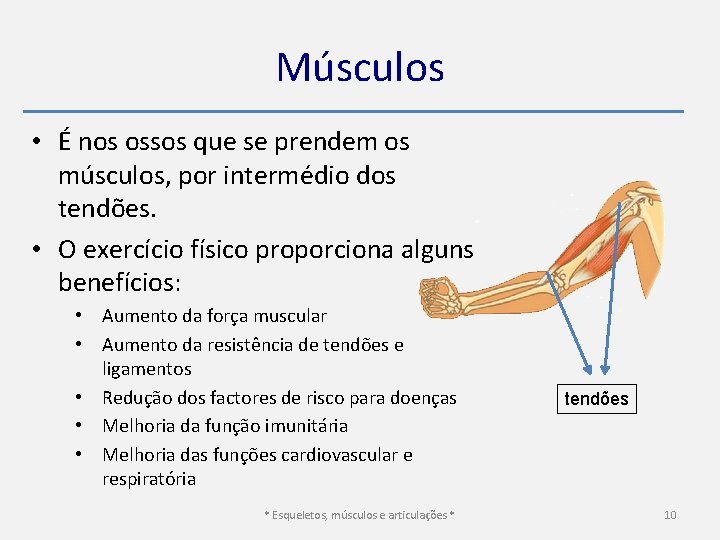 Músculos

• É nos ossos que se prendem os músculos, por intermédio dos tendões.

• O exercício físico proporciona alguns benefícios:
  • Aumento da força muscular
  • Aumento da resistência de tendões e ligamentos
  • Redução dos factores de risco para doenças
  • Melhoria da função imunitária
  • Melhoria das funções cardiovascular e respiratória

tendões

* Esqueletos, músculos e articulações *

10